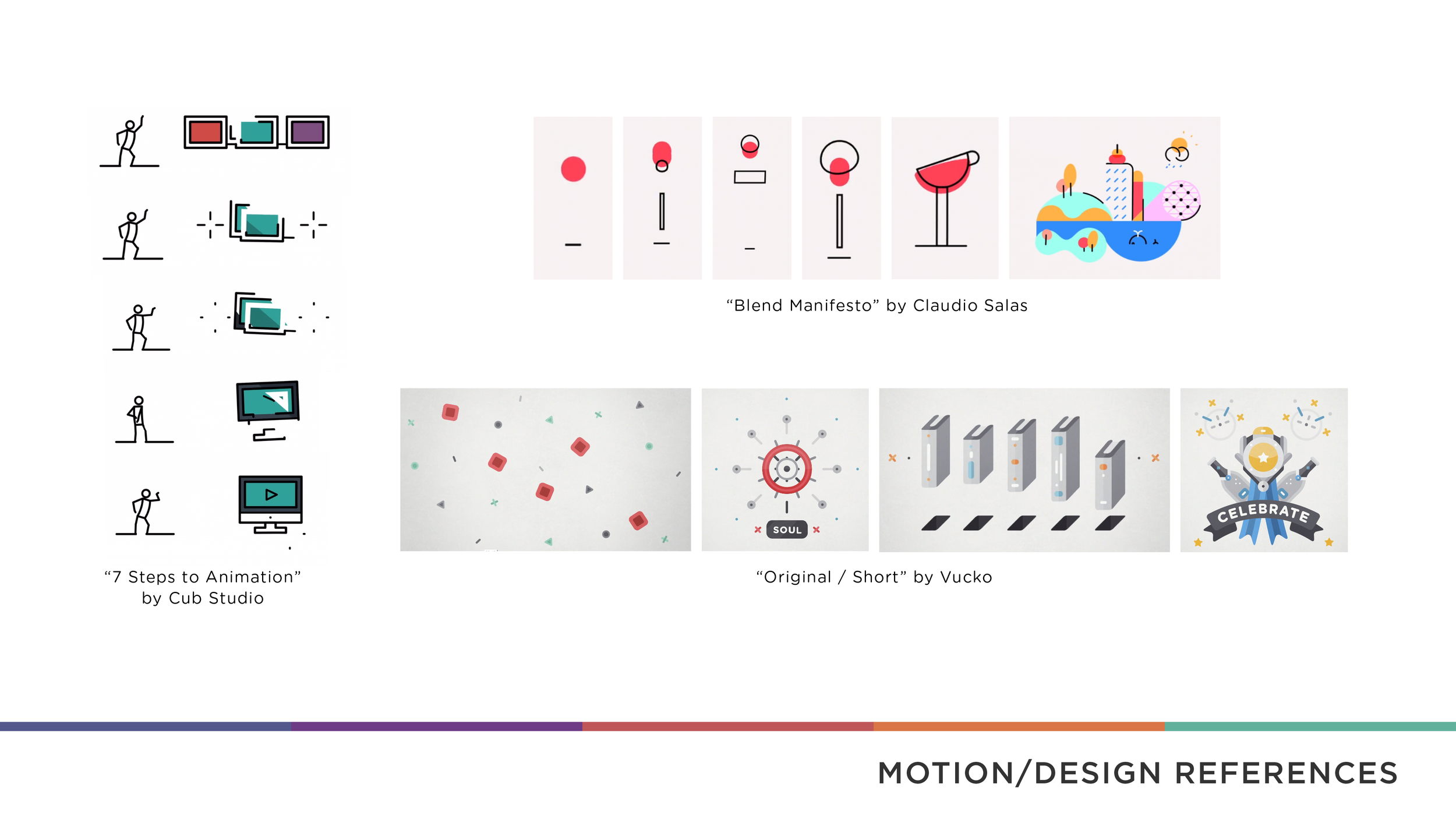 “Blend Manifesto” by Claudio Salas

SOUL

CELEBRATE

“7 Steps to Animation” by Cub Studio

“Original / Short” by Vucko

MOTION/DESIGN REFERENCES